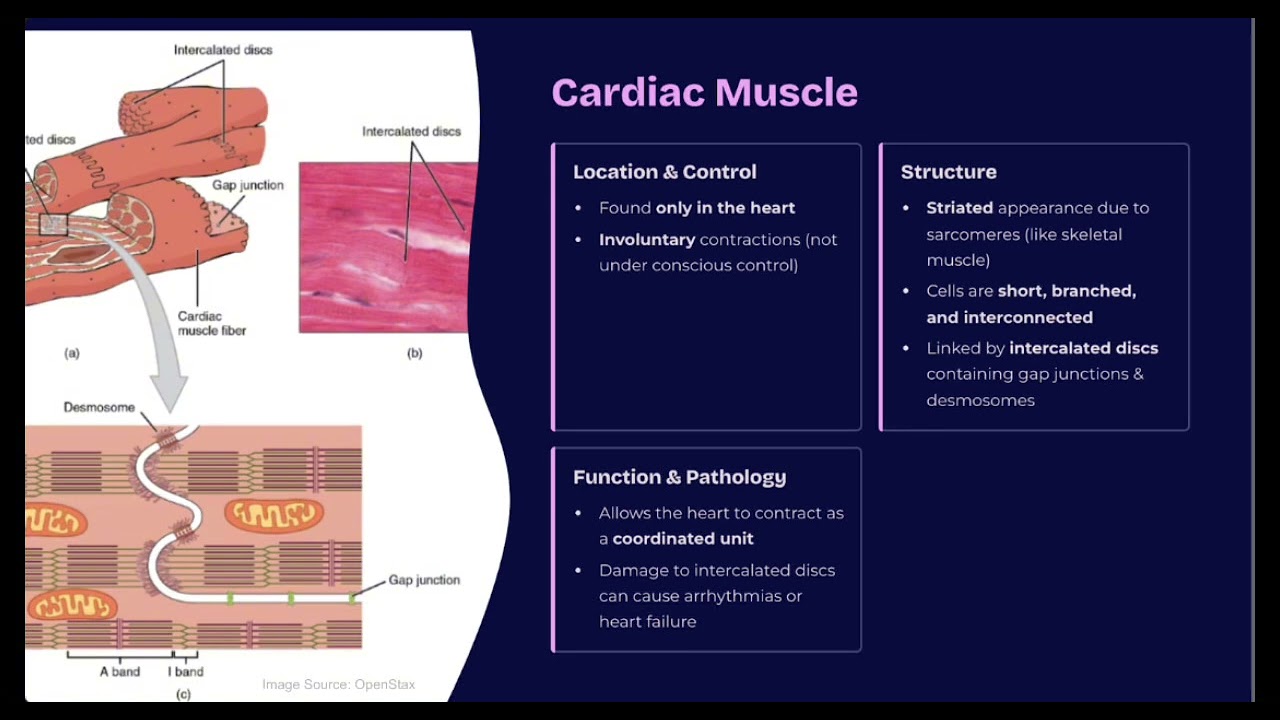 Intercalated discs
ted discs
Gap junction
Cardiac muscle fiber
(a)
Intercalated discs
(b)
Desmosome
Gap junction
A band
I band
(c)
Image Source: OpenStax

Cardiac Muscle

Location & Control
• Found only in the heart
• Involuntary contractions (not under conscious control)

Structure
• Striated appearance due to sarcomeres (like skeletal muscle)
• Cells are short, branched, and interconnected
• Linked by intercalated discs containing gap junctions & desmosomes

Function & Pathology
• Allows the heart to contract as a coordinated unit
• Damage to intercalated discs can cause arrhythmias or heart failure